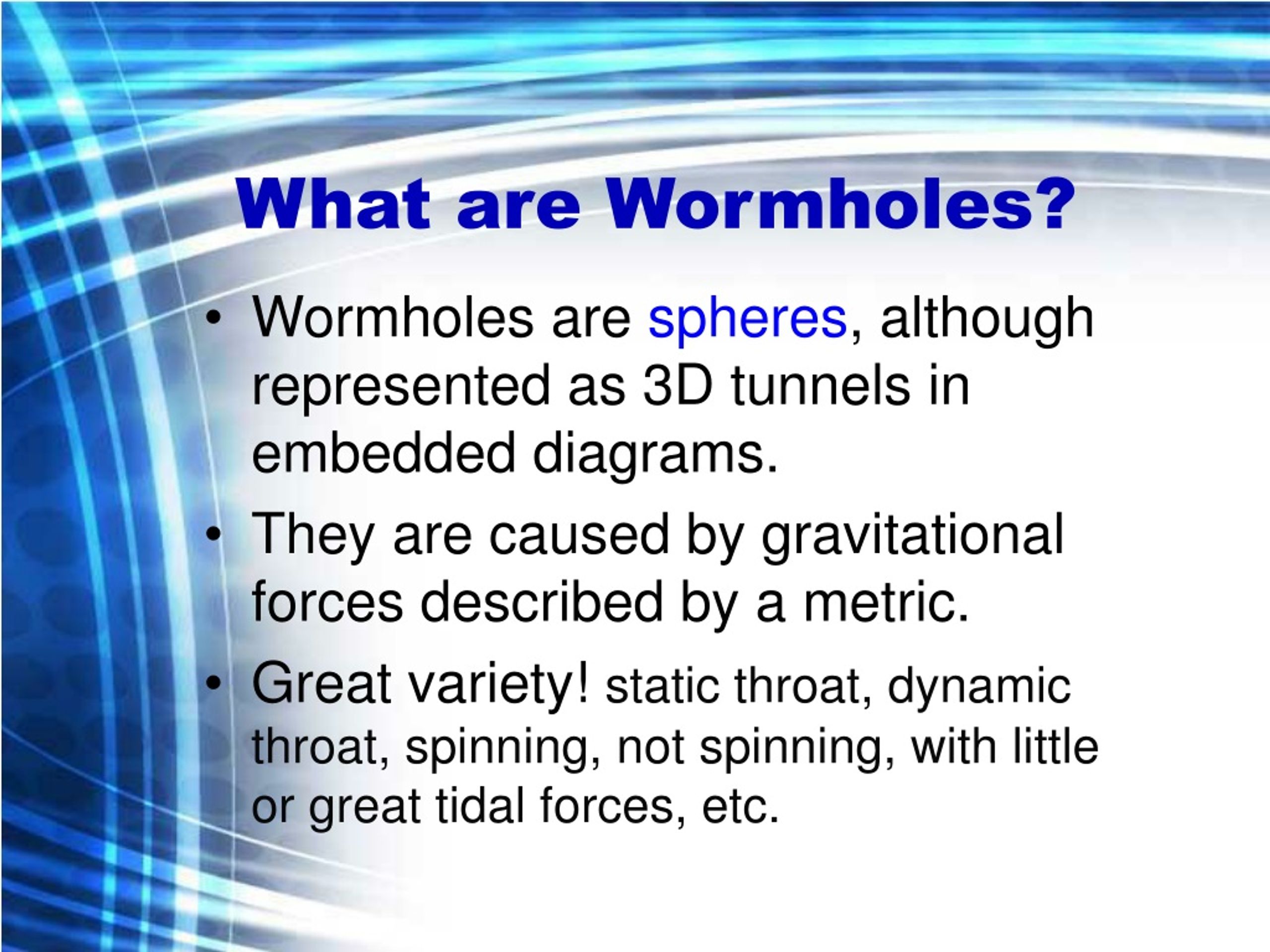 What are Wormholes?

• Wormholes are spheres, although represented as 3D tunnels in embedded diagrams.

• They are caused by gravitational forces described by a metric.

• Great variety! static throat, dynamic throat, spinning, not spinning, with little or great tidal forces, etc.